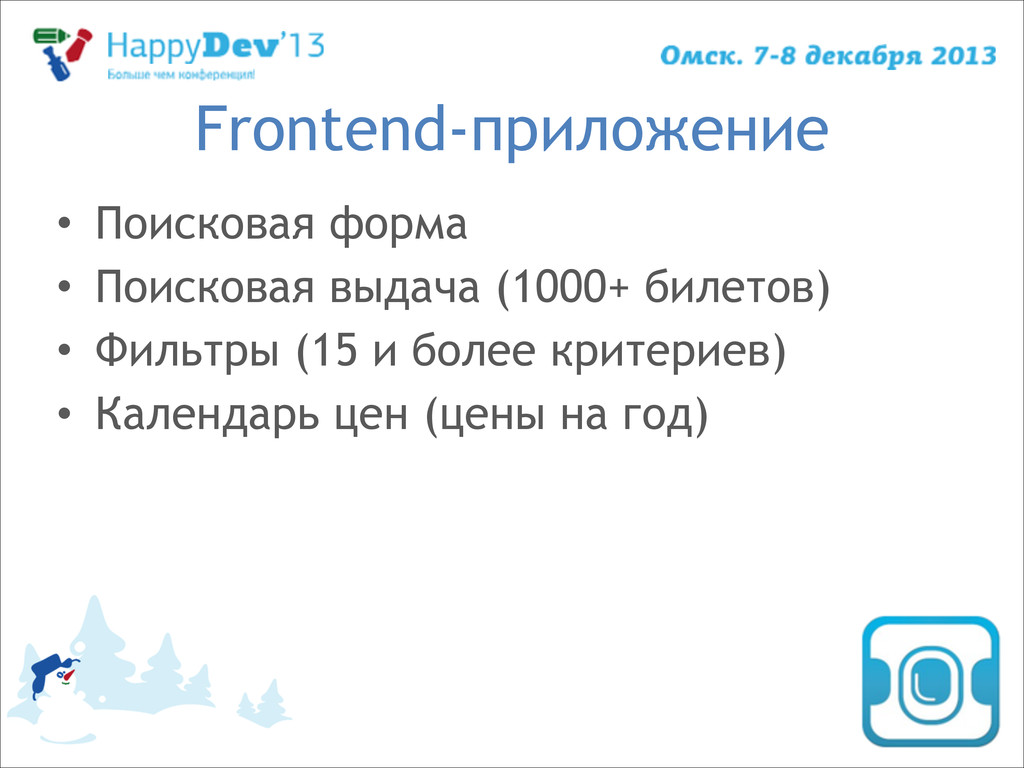 HappyDev'13
Больше чем конференция!

Омск. 7-8 декабря 2013

Frontend-приложение

• Поисковая форма
• Поисковая выдача (1000+ билетов)
• Фильтры (15 и более критериев)
• Календарь цен (цены на год)